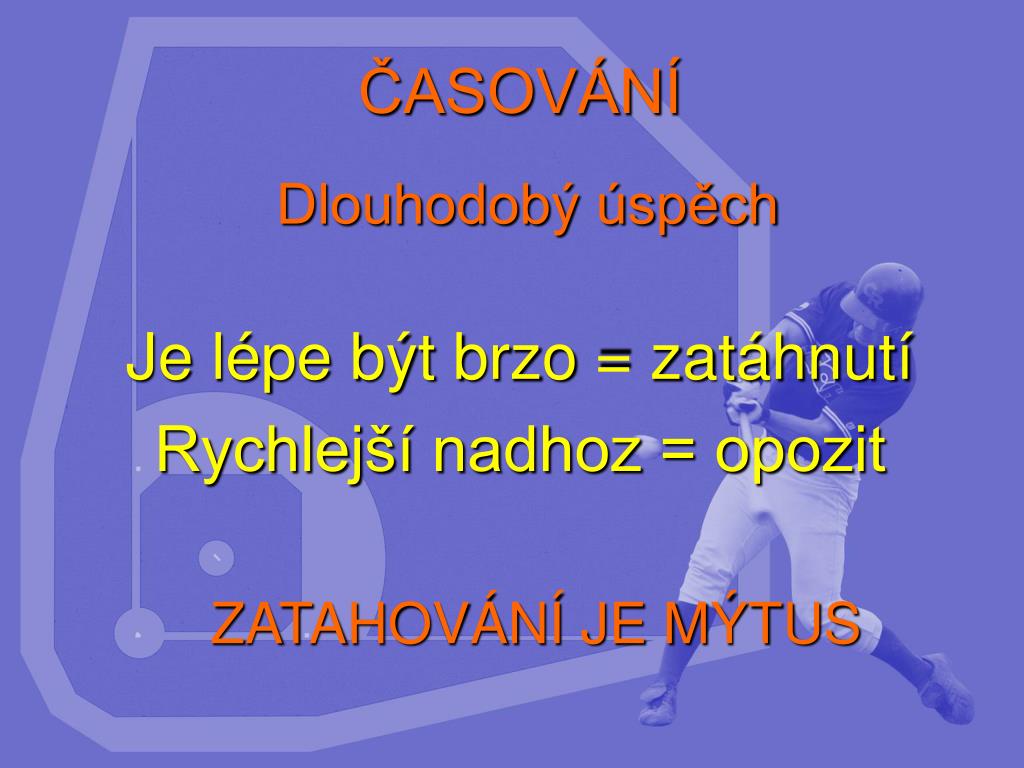 ČASOVÁNÍ

Dlouhodobý úspěch

Je lépe být brzo = zatáhnutí
Rychlejší nadhoz = opozit

ZATAHOVÁNÍ JE MÝTUS